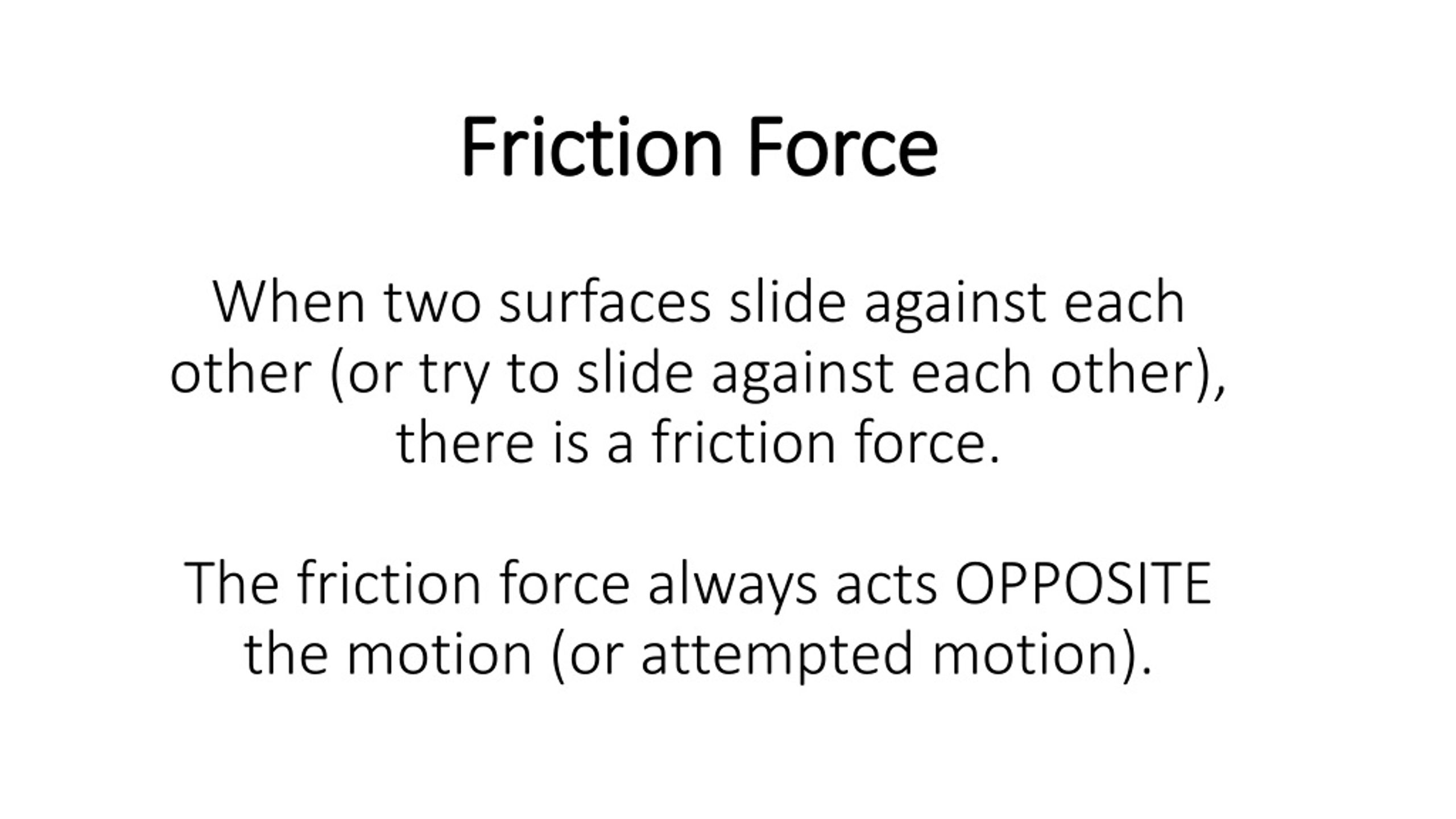 Friction Force

When two surfaces slide against each other (or try to slide against each other), there is a friction force.

The friction force always acts OPPOSITE the motion (or attempted motion).